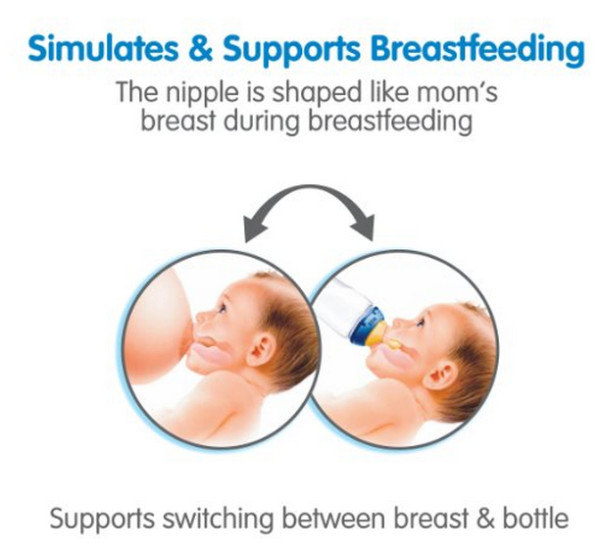 Simulates & Supports Breastfeeding

The nipple is shaped like mom's breast during breastfeeding

Supports switching between breast & bottle